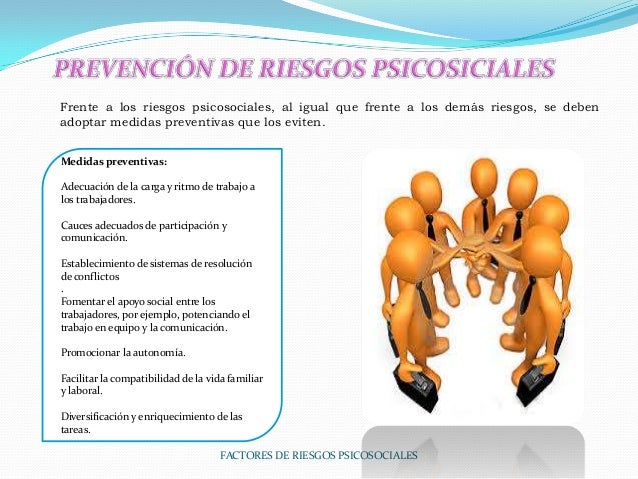 PREVENCIÓN DE RIESGOS PSICOSICIALES

Frente a los riesgos psicosociales, al igual que frente a los demás riesgos, se deben adoptar medidas preventivas que los eviten.

Medidas preventivas:

Adecuación de la carga y ritmo de trabajo a los trabajadores.

Cauces adecuados de participación y comunicación.

Establecimiento de sistemas de resolución de conflictos
.
Fomentar el apoyo social entre los trabajadores, por ejemplo, potenciando el trabajo en equipo y la comunicación.

Promocionar la autonomía.

Facilitar la compatibilidad de la vida familiar y laboral.

Diversificación y enriquecimiento de las tareas.

FACTORES DE RIESGOS PSICOSOCIALES